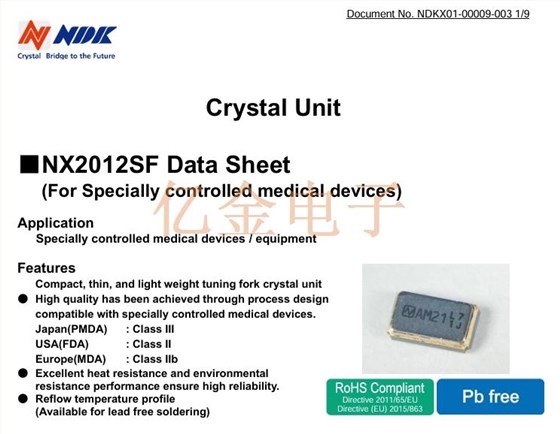 Document No. NDKX01-00009-003 1/9

NDK
Crystal Bridge to the Future

Crystal Unit

■NX2012SF Data Sheet
(For Specially controlled medical devices)

亿金电子

Application
Specially controlled medical devices / equipment

Features
Compact, thin, and light weight tuning fork crystal unit
● High quality has been achieved through process design compatible with specially controlled medical devices.
Japan(PMDA) : Class III
USA(FDA) : Class II
Europe(MDA) : Class IIb
● Excellent heat resistance and environmental resistance performance ensure high reliability.
● Reflow temperature profile (Available for lead free soldering)

AM21 L7 1J

RoHS Compliant
Directive 2011/65/EU
Directive (EU) 2015/863

Pb free